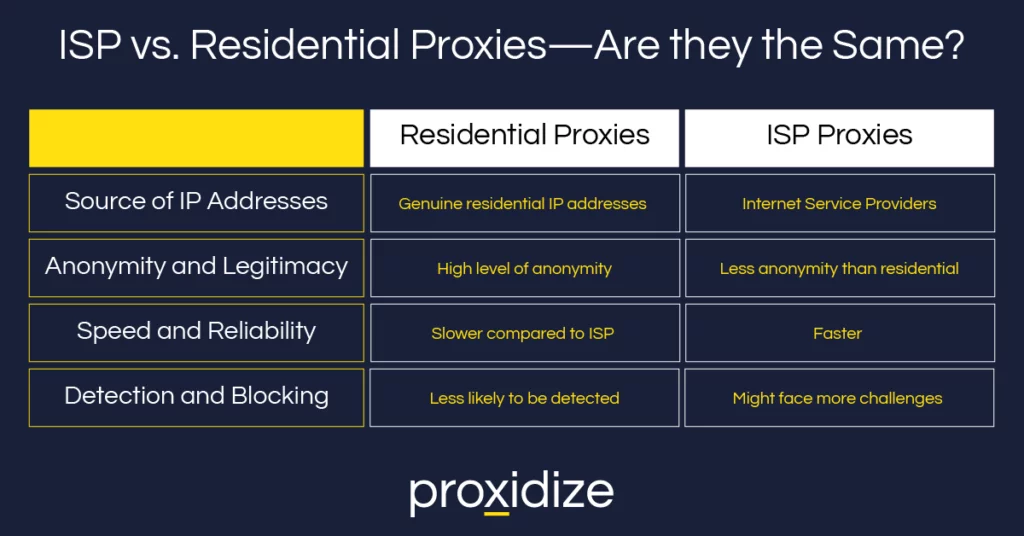 ISP vs. Residential Proxies—Are they the Same?

| | Residential Proxies | ISP Proxies |
|---|---|---|
| Source of IP Addresses | Genuine residential IP addresses | Internet Service Providers |
| Anonymity and Legitimacy | High level of anonymity | Less anonymity than residential |
| Speed and Reliability | Slower compared to ISP | Faster |
| Detection and Blocking | Less likely to be detected | Might face more challenges |

proxidize